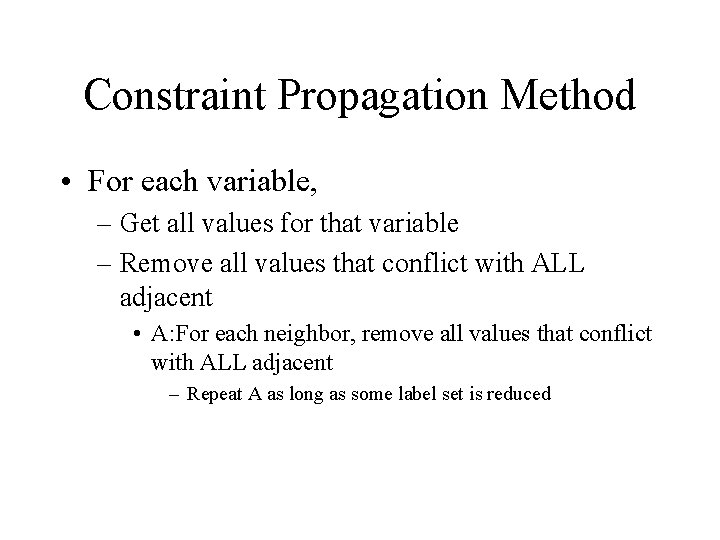 Constraint Propagation Method

• For each variable,
 – Get all values for that variable
 – Remove all values that conflict with ALL adjacent
  • A:For each neighbor, remove all values that conflict with ALL adjacent
   – Repeat A as long as some label set is reduced